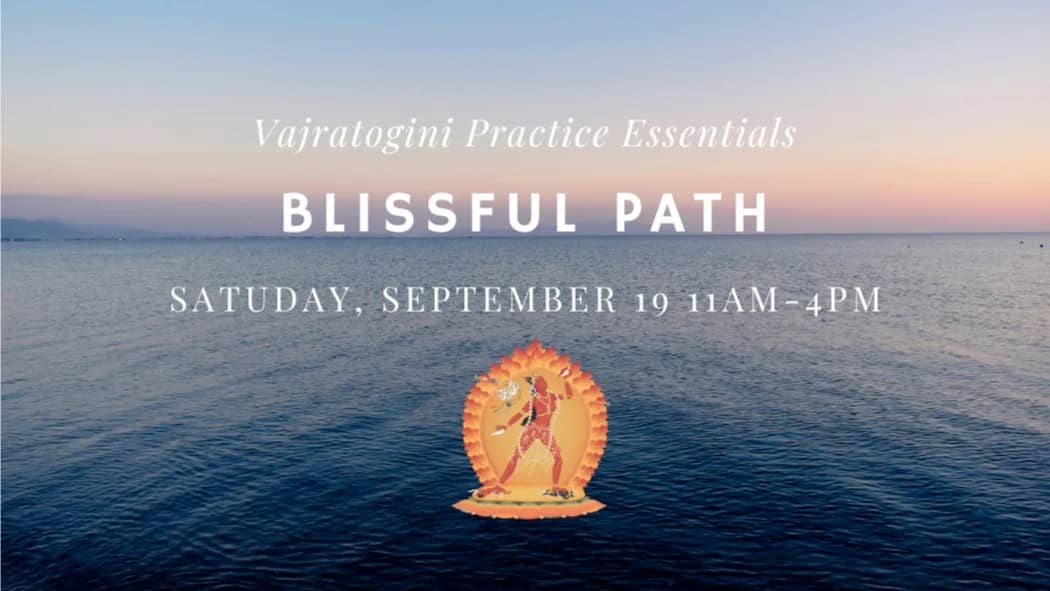 Vajratogini Practice Essentials

BLISSFUL PATH

SATUDAY, SEPTEMBER 19 11AM-4PM